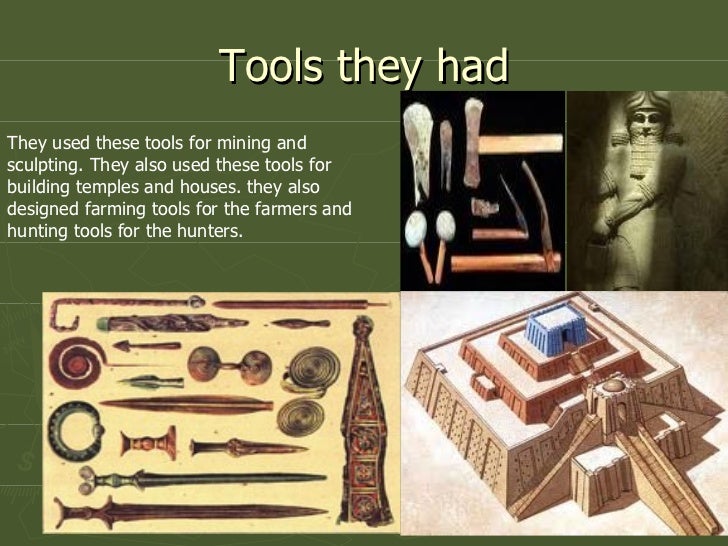 Tools they had

They used these tools for mining and sculpting. They also used these tools for building temples and houses. they also designed farming tools for the farmers and hunting tools for the hunters.